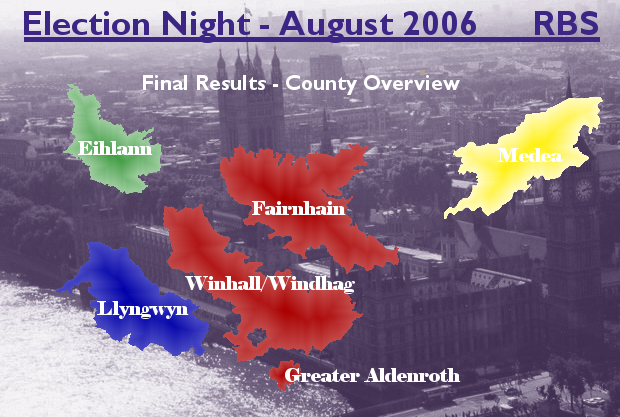 Election Night - August 2006 RBS

Final Results - County Overview

Eihlann

Medea

Fairnhain

Winhall/Windhag

Llyngwyn

Greater Aldenroth